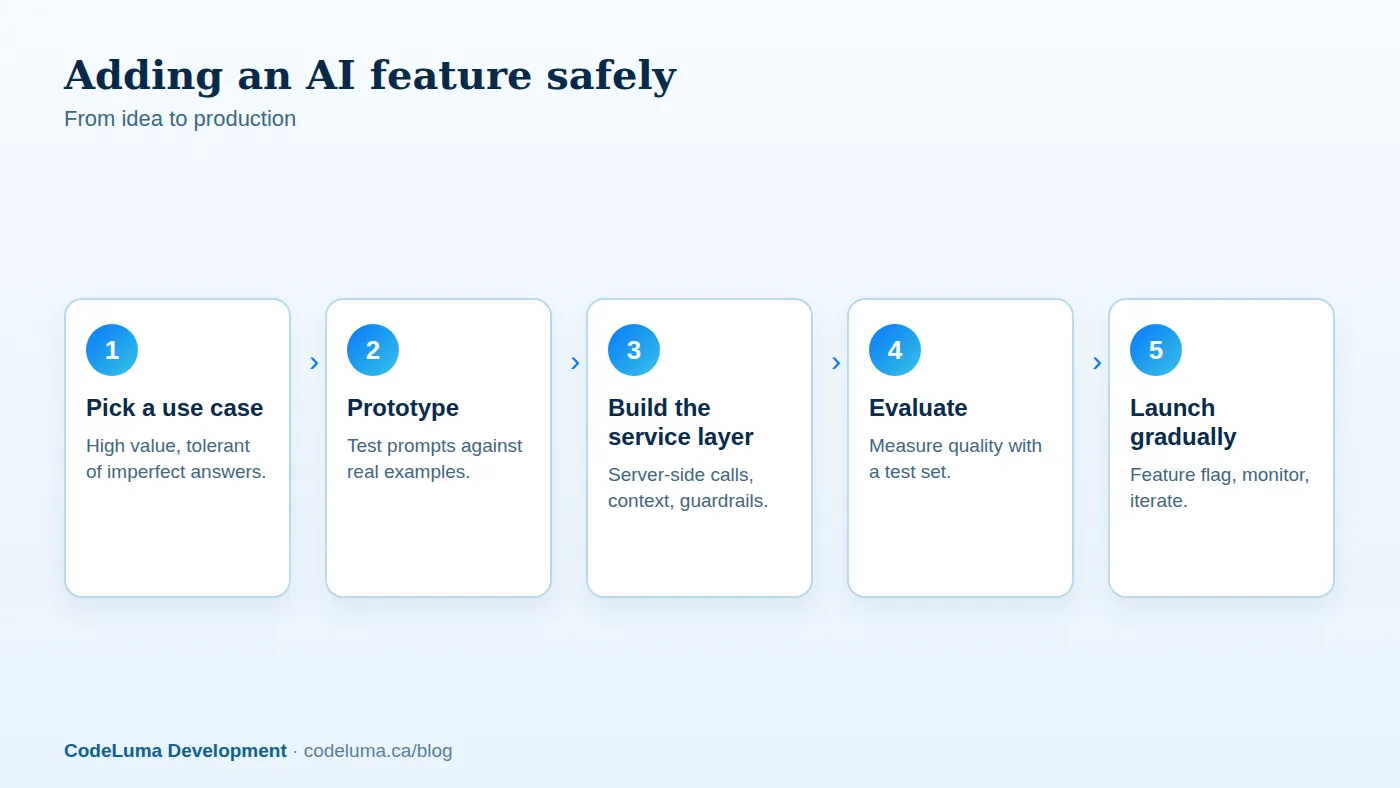 Adding an AI feature safely

From idea to production

1

Pick a use case

High value, tolerant of imperfect answers.

›

2

Prototype

Test prompts against real examples.

›

3

Build the service layer

Server-side calls, context, guardrails.

›

4

Evaluate

Measure quality with a test set.

›

5

Launch gradually

Feature flag, monitor, iterate.

CodeLuma Development · codeluma.ca/blog